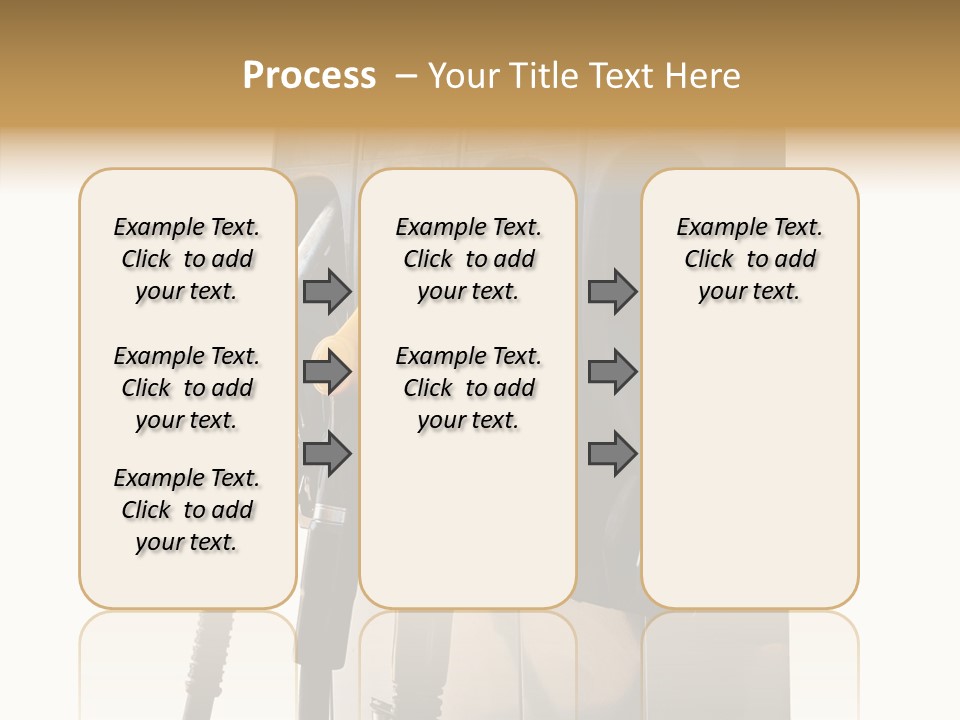 Process – Your Title Text Here

Example Text. Click to add your text.

Example Text. Click to add your text.

Example Text. Click to add your text.

Example Text. Click to add your text.

Example Text. Click to add your text.

Example Text. Click to add your text.